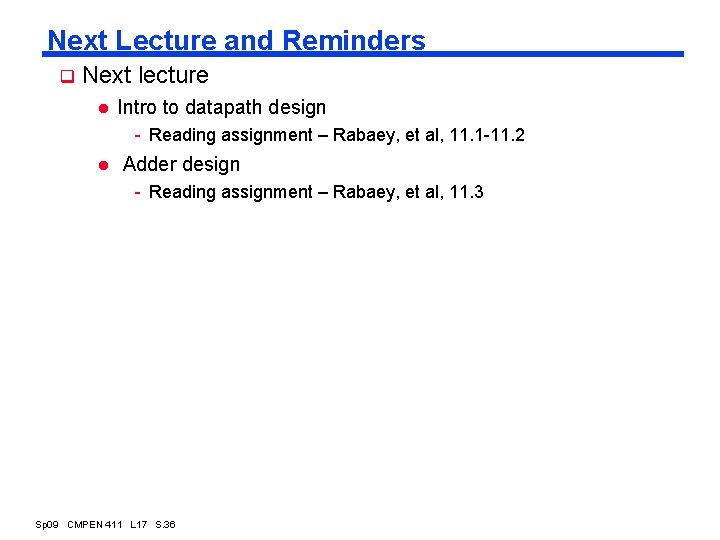 Next Lecture and Reminders

Next lecture

Intro to datapath design

- Reading assignment – Rabaey, et al, 11.1-11.2

Adder design

- Reading assignment – Rabaey, et al, 11.3

Sp09 CMPEN 411 L17 S.36